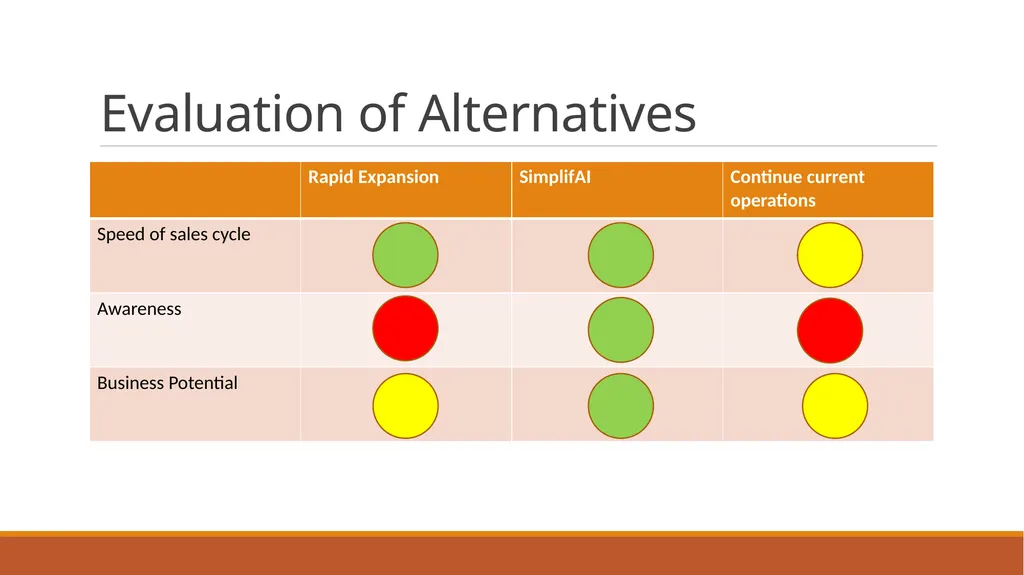 Evaluation of Alternatives

| | Rapid Expansion | SimplifAI | Continue current operations |
|---|---|---|---|
| Speed of sales cycle | | | |
| Awareness | | | |
| Business Potential | | | |